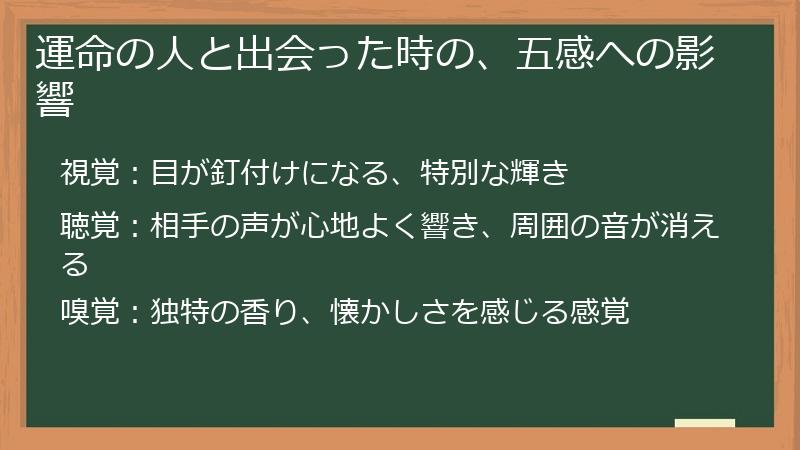 運命の人と出会った時の、五感への影響

視覚：目が釘付けになる、特別な輝き

聴覚：相手の声が心地よく響き、周囲の音が消える

嗅覚：独特の香り、懐かしさを感じる感覚